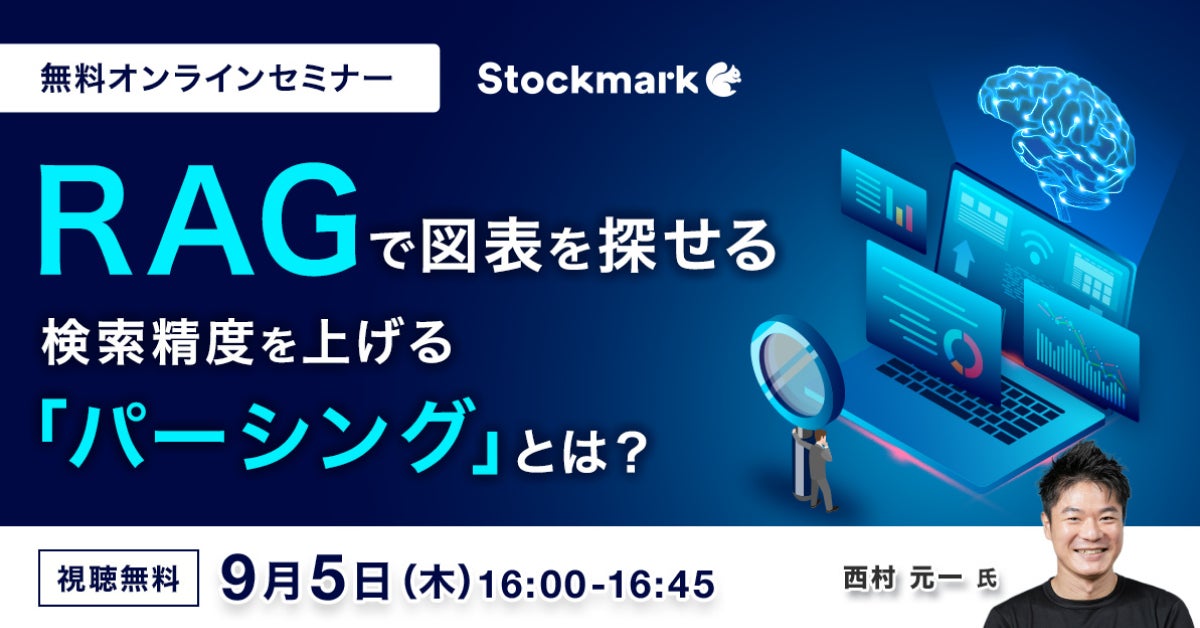 無料オンラインセミナー

Stockmark

RAGで図表を探せる

検索精度を上げる

「パーシング」とは？

視聴無料

9月5日（木）16:00-16:45

西村 元一 氏